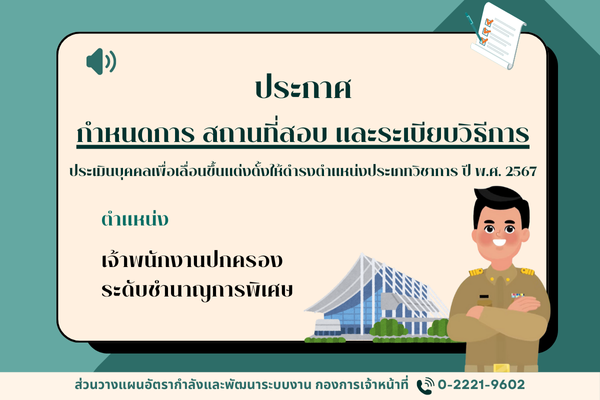 ประกาศ

กำหนดการ สถานที่สอบ และระเบียบวิธีการ

ประเมินบุคคลเพื่อเลื่อนขึ้นแต่งตั้งให้ดำรงตำแหน่งประเภทวิชาการ ปี พ.ศ. 2567

ตำแหน่ง

เจ้าพนักงานปกครอง
ระดับชำนาญการพิเศษ

ส่วนวางแผนอัตรากำลังและพัฒนาระบบงาน กองการเจ้าหน้าที่ 0-2221-9602